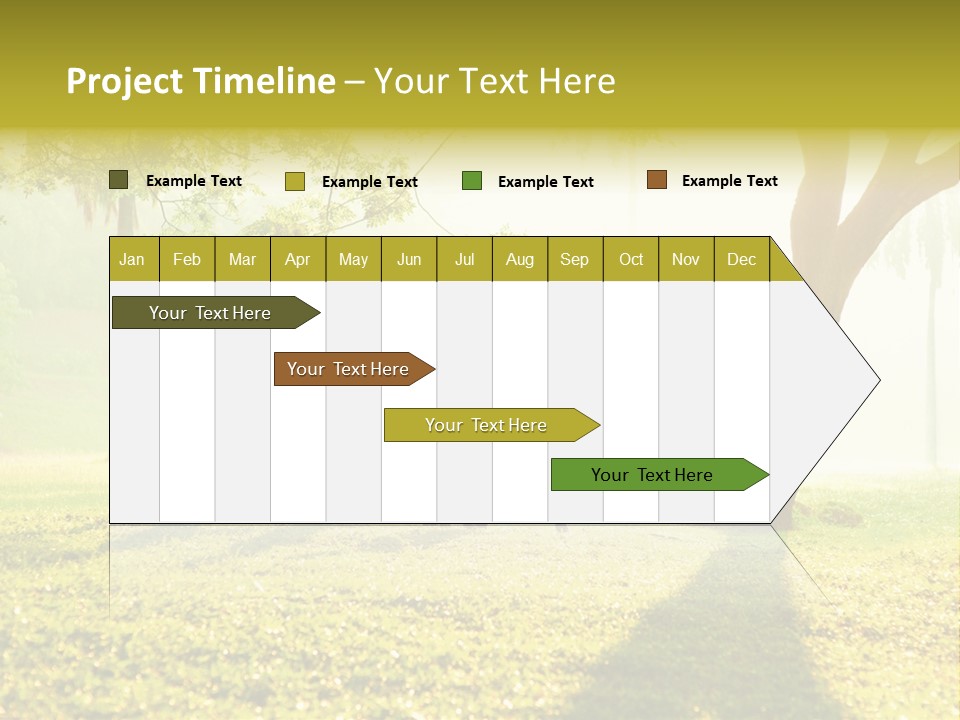 Project Timeline – Your Text Here

Example Text
Example Text
Example Text
Example Text

| Jan | Feb | Mar | Apr | May | Jun | Jul | Aug | Sep | Oct | Nov | Dec |
|---|---|---|---|---|---|---|---|---|---|---|---|

Your Text Here
Your Text Here
Your Text Here
Your Text Here